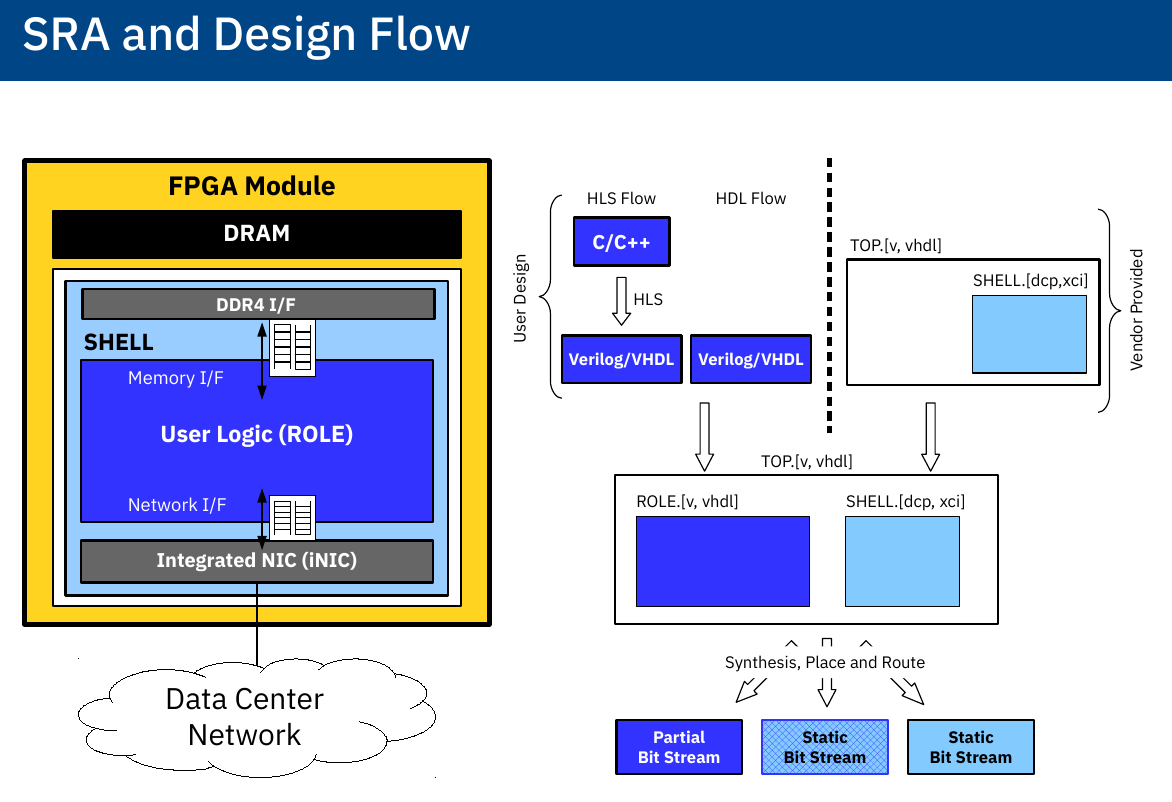 SRA and Design Flow

FPGA Module

DRAM

DDR4 I/F

SHELL

Memory I/F

User Logic (ROLE)

Network I/F

Integrated NIC (iNIC)

Data Center Network

User Design

HLS Flow

HDL Flow

C/C++

HLS

Verilog/VHDL

Verilog/VHDL

TOP.[v, vhdl]

SHELL.[dcp,xci]

Vendor Provided

TOP.[v, vhdl]

ROLE.[v, vhdl]

SHELL.[dcp, xci]

Synthesis, Place and Route

Partial Bit Stream

Static Bit Stream

Static Bit Stream